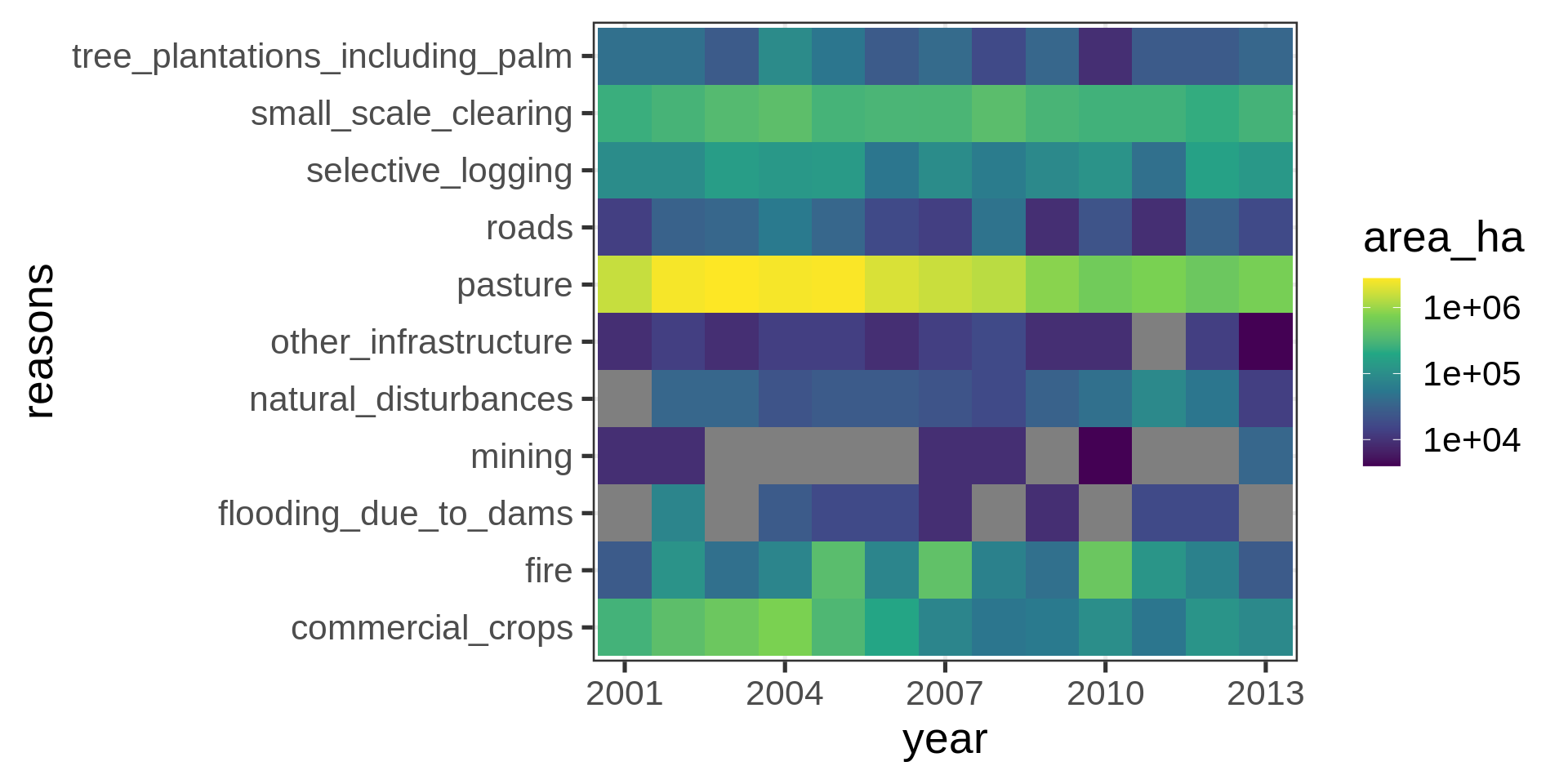 reasons

tree_plantations_including_palm
small_scale_clearing
selective_logging
roads
pasture
other_infrastructure
natural_disturbances
mining
flooding_due_to_dams
fire
commercial_crops

2001
2004
2007
2010
2013

year

area_ha

1e+06
1e+05
1e+04